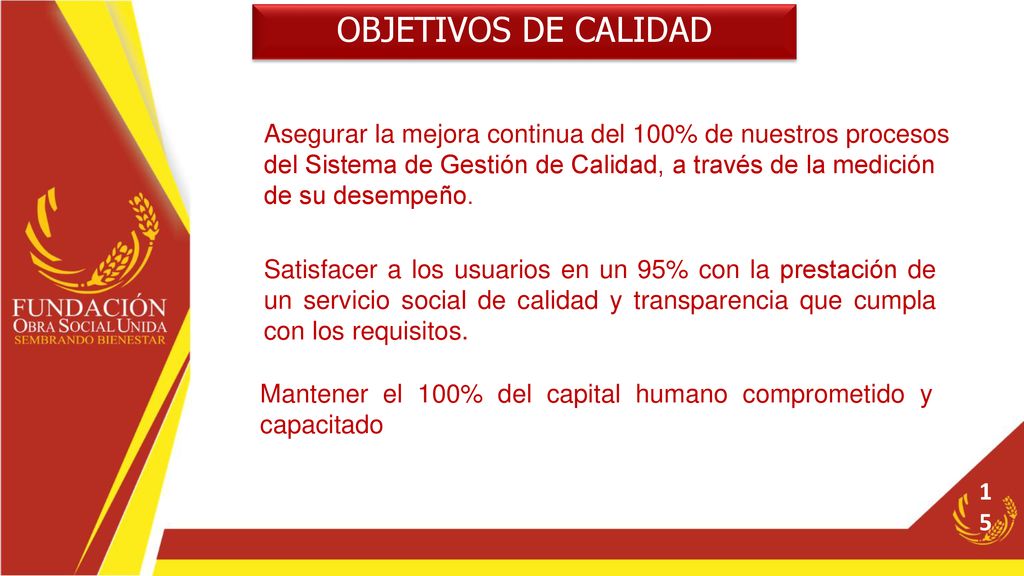 OBJETIVOS DE CALIDAD

FUNDACIÓN
OBRA SOCIAL UNIDA
SEMBRANDO BIENESTAR

Asegurar la mejora continua del 100% de nuestros procesos del Sistema de Gestión de Calidad, a través de la medición de su desempeño.

Satisfacer a los usuarios en un 95% con la prestación de un servicio social de calidad y transparencia que cumpla con los requisitos.

Mantener el 100% del capital humano comprometido y capacitado

15